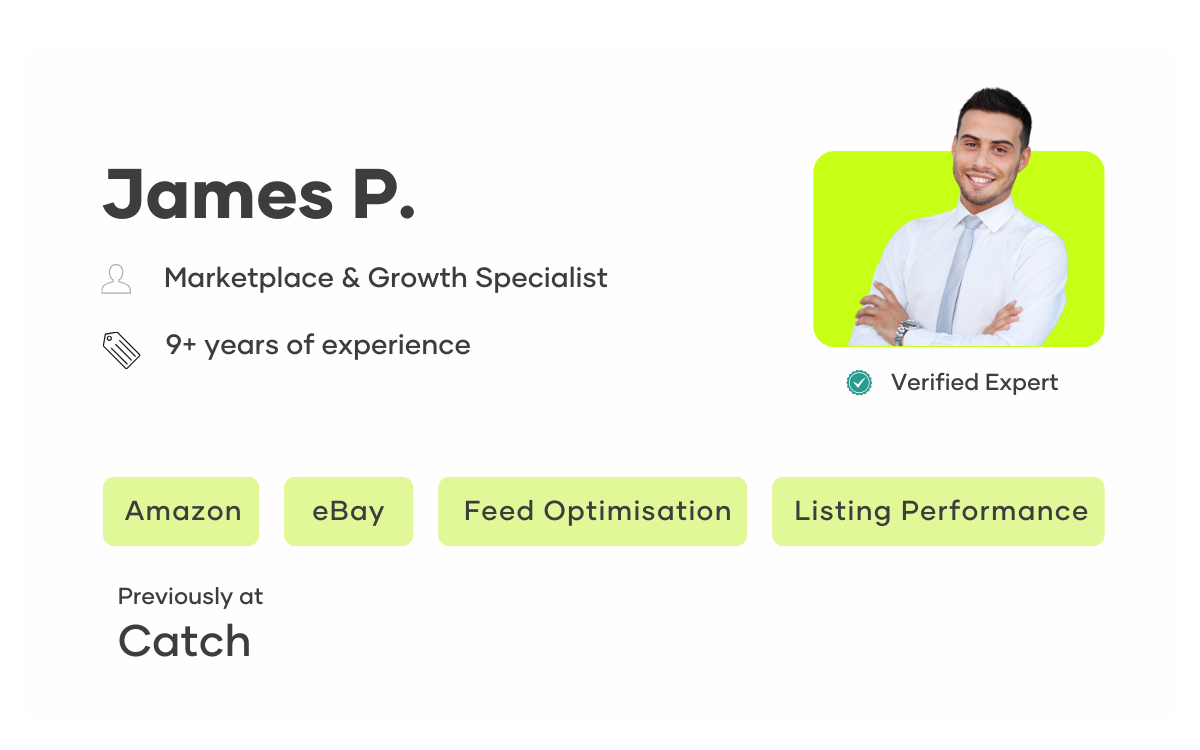 James P.

Marketplace & Growth Specialist

9+ years of experience

Verified Expert

Amazon

eBay

Feed Optimisation

Listing Performance

Previously at

Catch